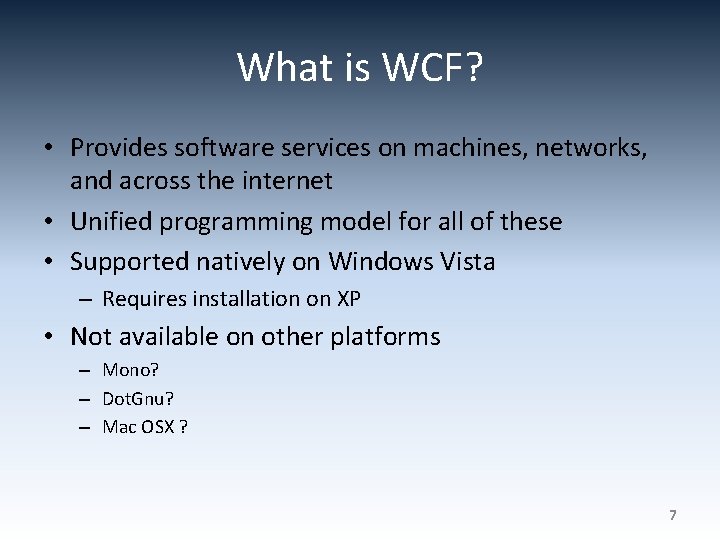 What is WCF?

• Provides software services on machines, networks, and across the internet
• Unified programming model for all of these
• Supported natively on Windows Vista
– Requires installation on XP
• Not available on other platforms
– Mono?
– DotGnu?
– Mac OSX ?

7